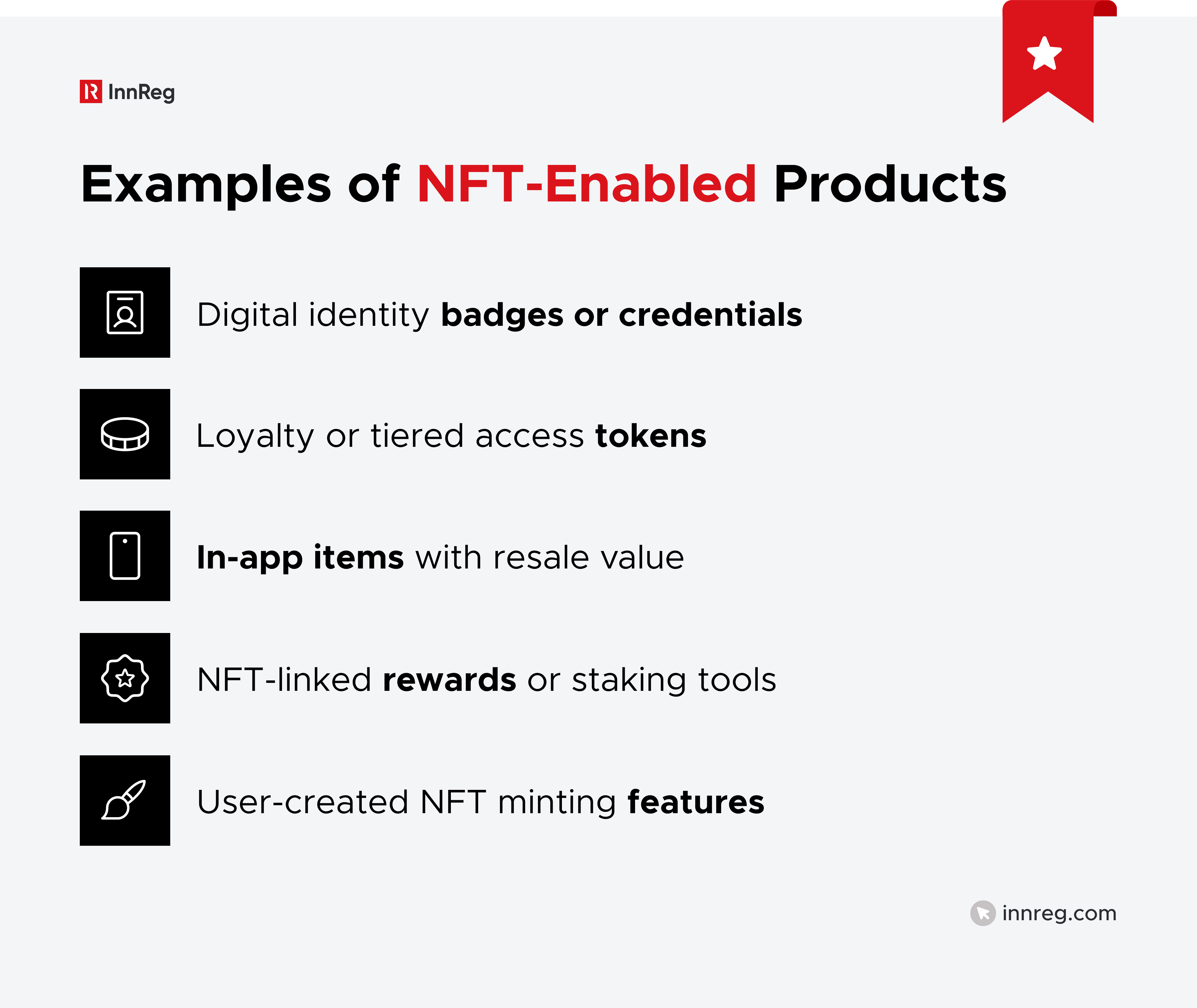 InnReg

Examples of NFT-Enabled Products

Digital identity badges or credentials

Loyalty or tiered access tokens

In-app items with resale value

NFT-linked rewards or staking tools

User-created NFT minting features

innreg.com